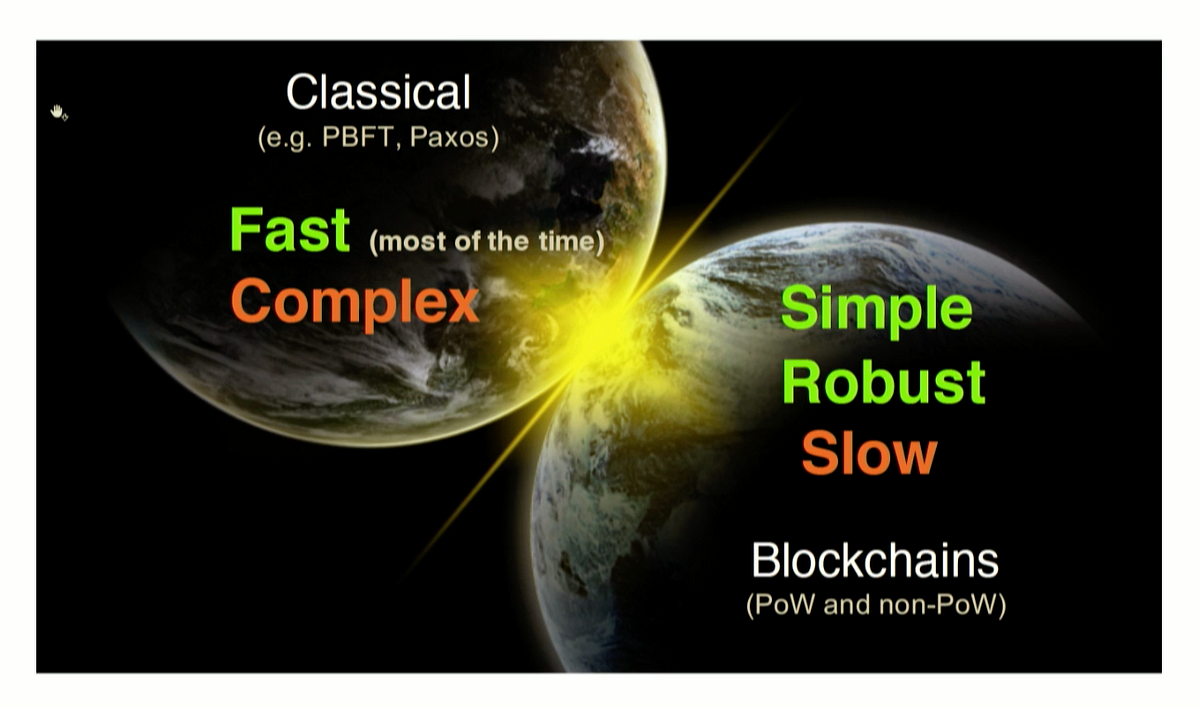 Classical
(e.g. PBFT, Paxos)

Fast (most of the time)
Complex

Simple
Robust
Slow

Blockchains
(PoW and non-PoW)